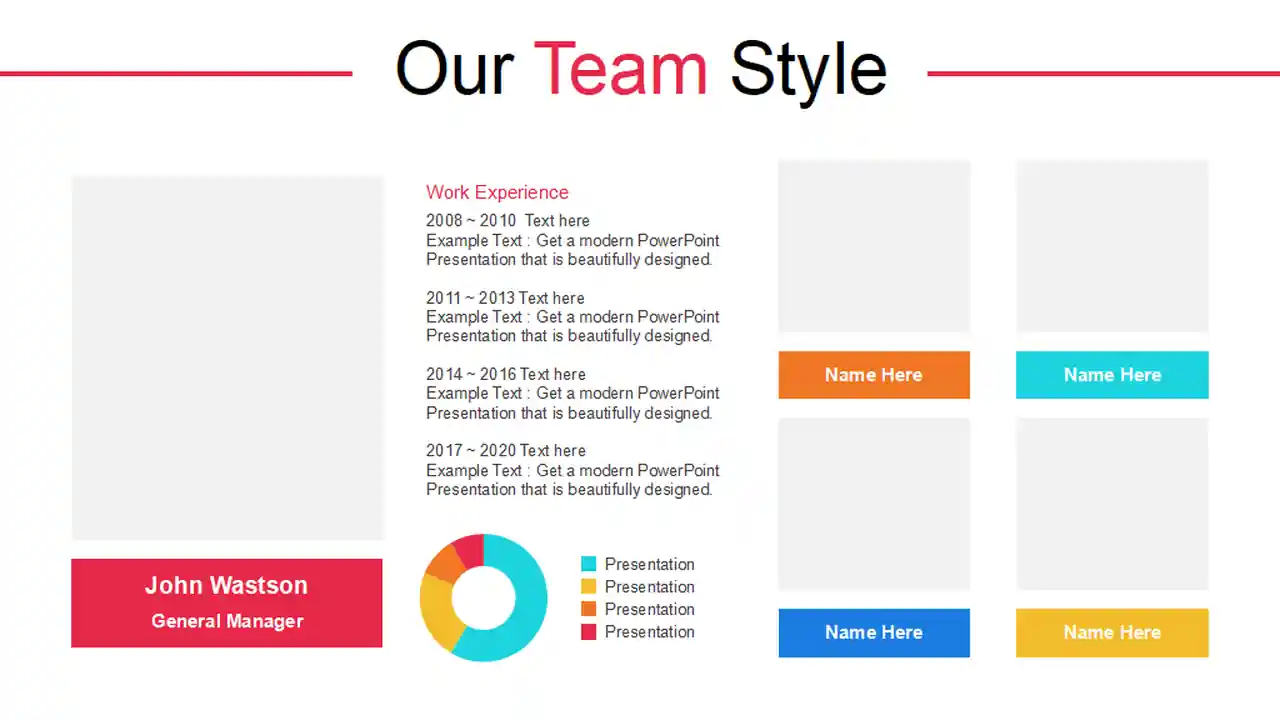 Our Team Style

John Wastson
General Manager

Work Experience
2008 ~ 2010 Text here
Example Text : Get a modern PowerPoint Presentation that is beautifully designed.

2011 ~ 2013 Text here
Example Text : Get a modern PowerPoint Presentation that is beautifully designed.

2014 ~ 2016 Text here
Example Text : Get a modern PowerPoint Presentation that is beautifully designed.

2017 ~ 2020 Text here
Example Text : Get a modern PowerPoint Presentation that is beautifully designed.

Presentation
Presentation
Presentation
Presentation

Name Here

Name Here

Name Here

Name Here